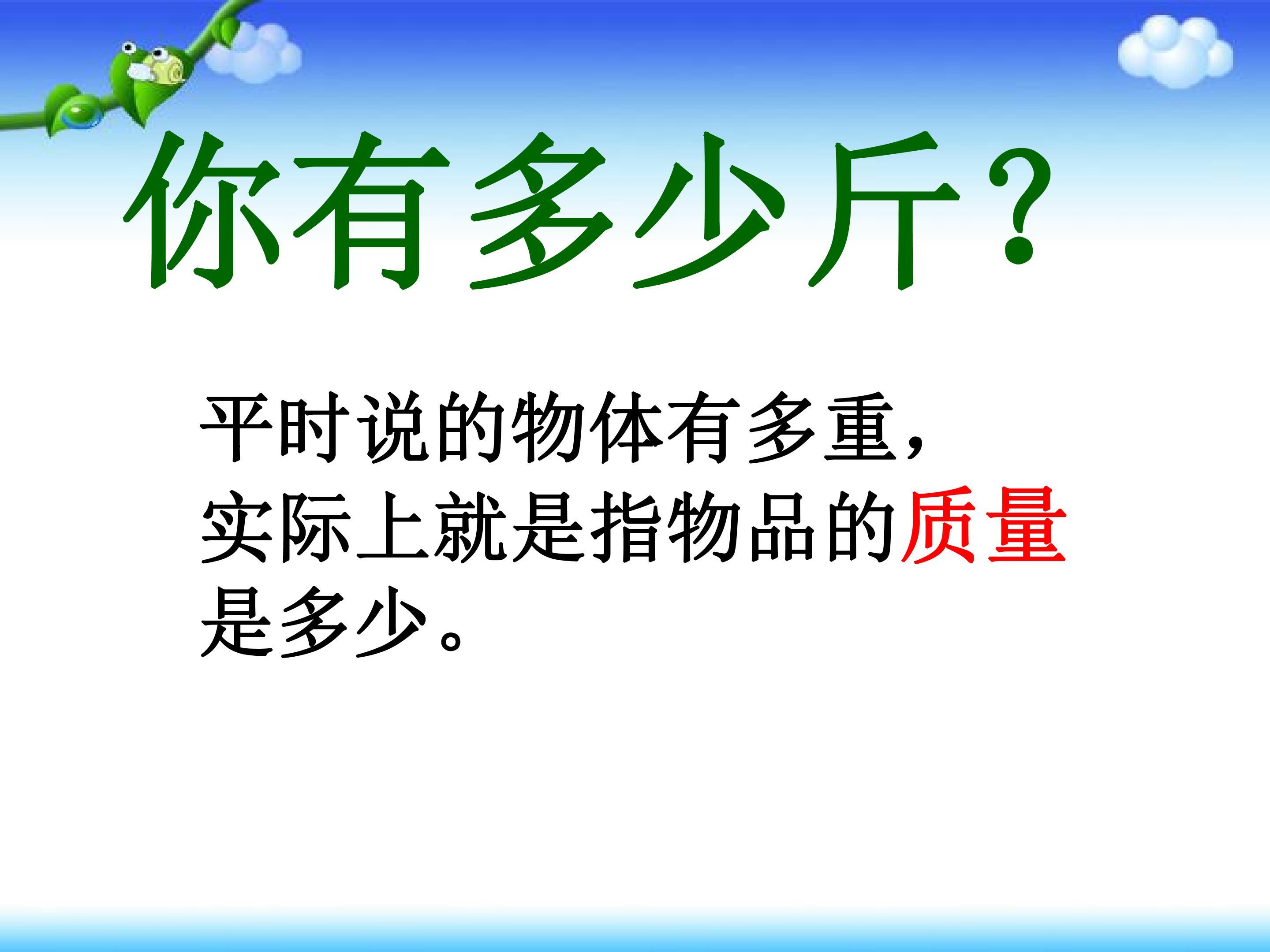 你有多少斤？

平时说的物体有多重，实际上就是指物品的质量是多少。